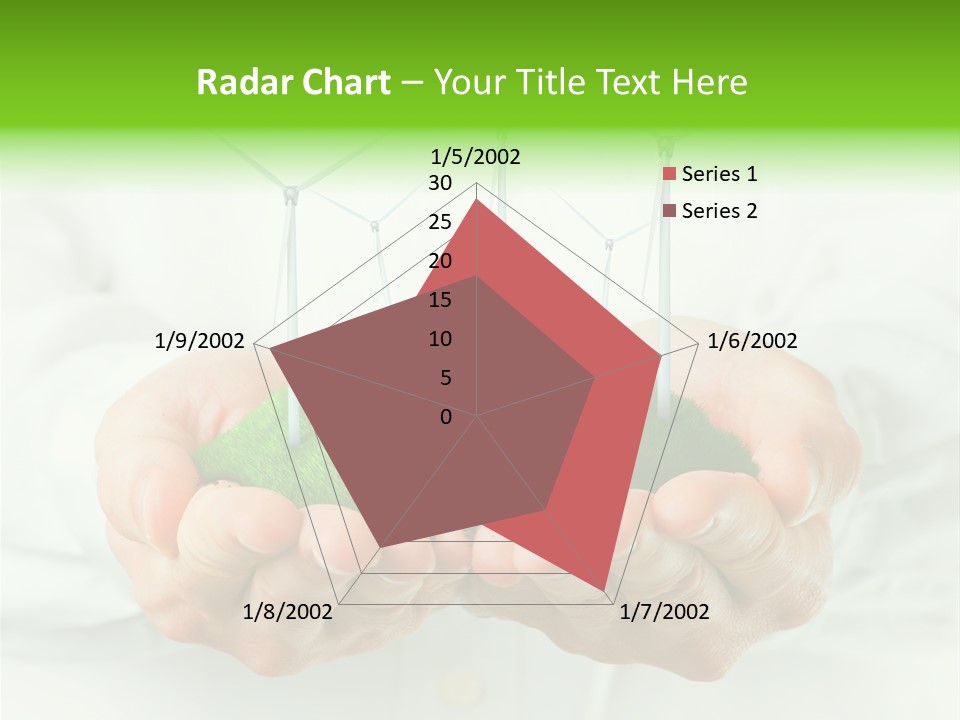 Radar Chart – Your Title Text Here

1/5/2002
30
25
20
15
10
5
0
1/6/2002
1/7/2002
1/8/2002
1/9/2002

Series 1
Series 2